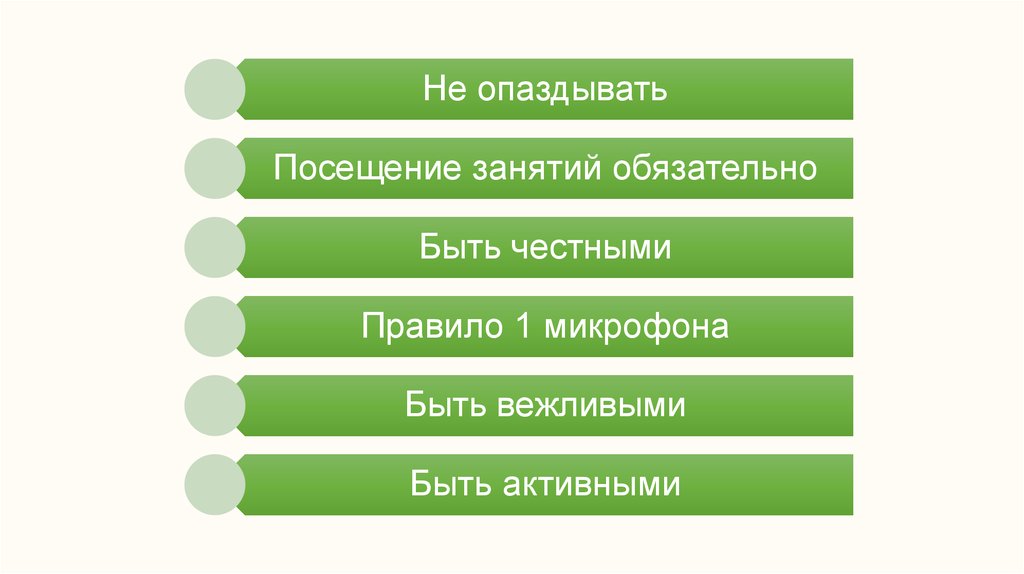 Не опаздывать

Посещение занятий обязательно

Быть честными

Правило 1 микрофона

Быть вежливыми

Быть активными